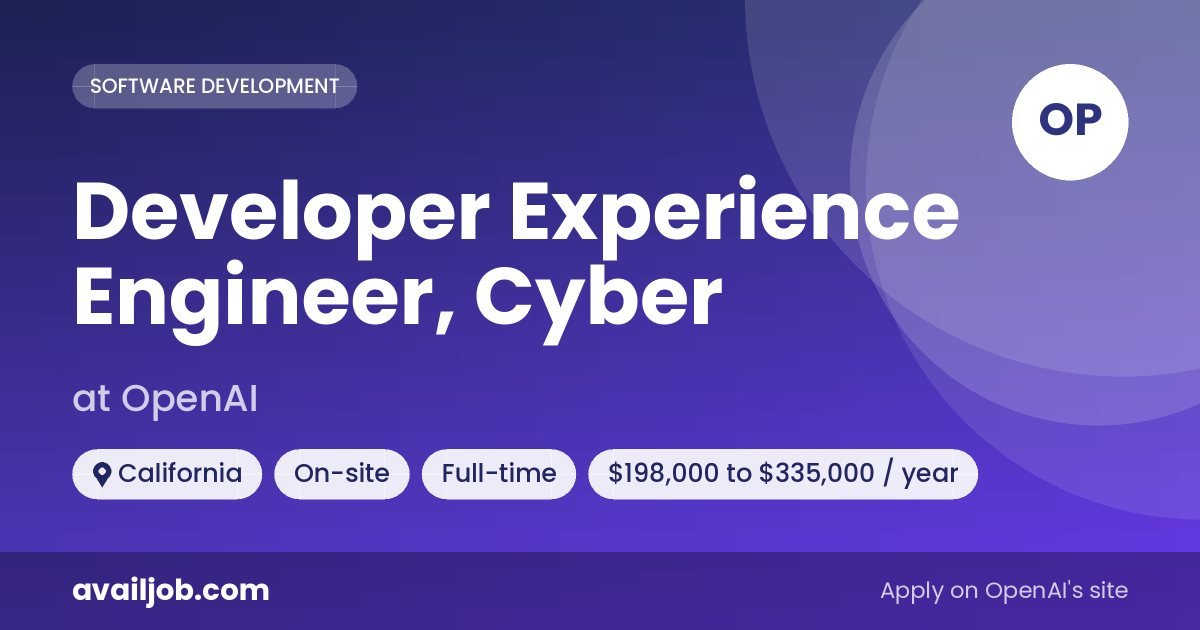 SOFTWARE DEVELOPMENT

OP

Developer Experience Engineer, Cyber

at OpenAI

California On-site Full-time \$198,000 to \$335,000 / year

availjob.com

Apply on OpenAI's site